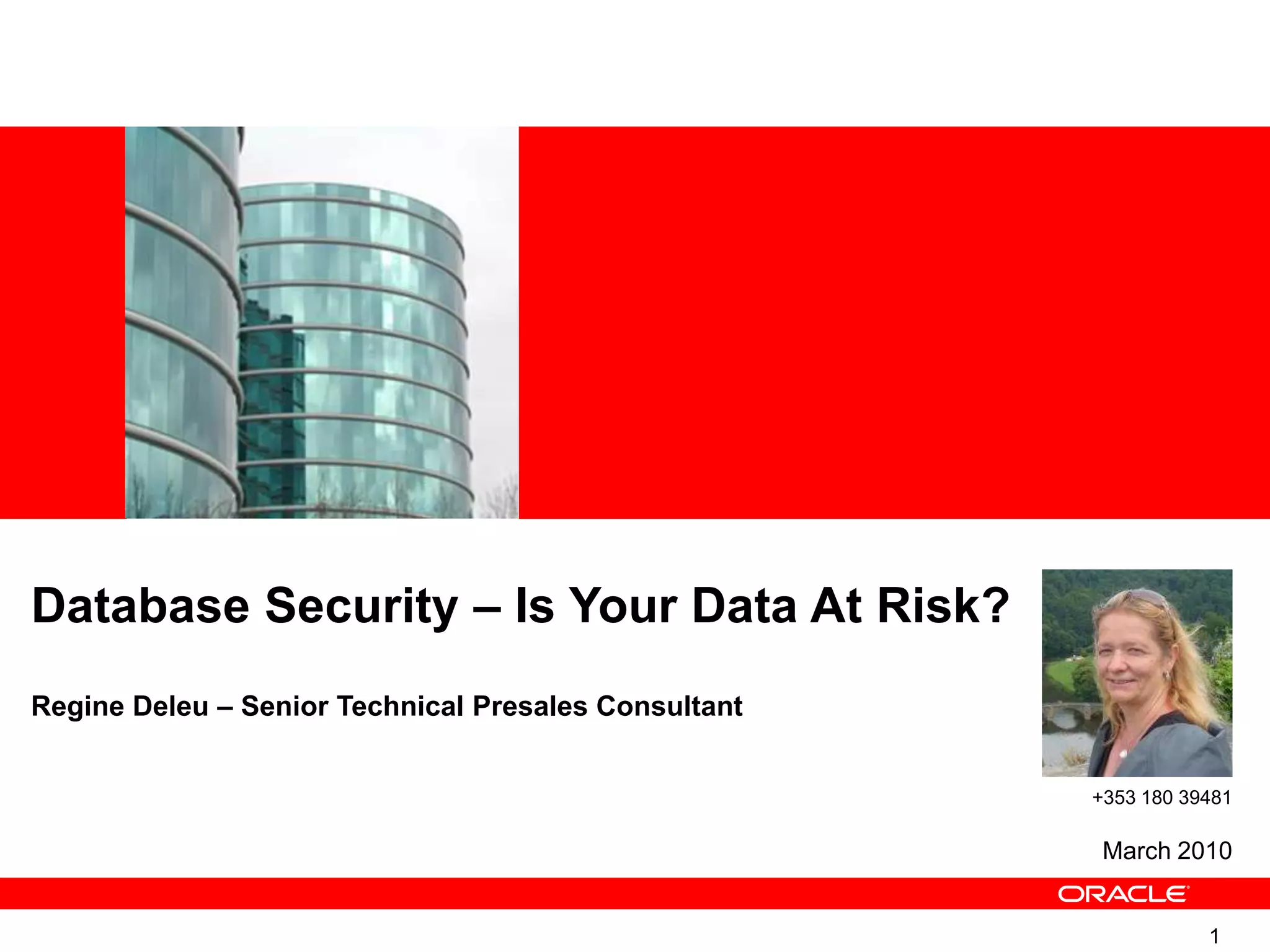 Database Security – Is Your Data At Risk?

Regine Deleu – Senior Technical Presales Consultant

+353 180 39481

March 2010

ORACLE

1